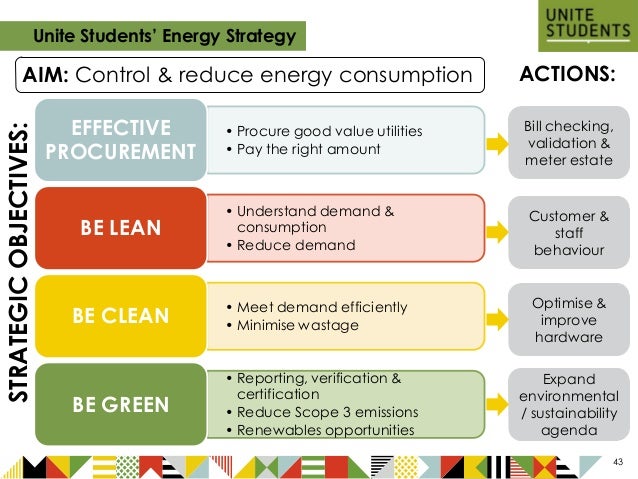 Unite Students' Energy Strategy

UNITE STUDENTS

AIM: Control & reduce energy consumption

ACTIONS:

STRATEGIC OBJECTIVES:

EFFECTIVE PROCUREMENT

• Procure good value utilities
• Pay the right amount

Bill checking, validation & meter estate

BE LEAN

• Understand demand & consumption
• Reduce demand

Customer & staff behaviour

BE CLEAN

• Meet demand efficiently
• Minimise wastage

Optimise & improve hardware

BE GREEN

• Reporting, verification & certification
• Reduce Scope 3 emissions
• Renewables opportunities

Expand environmental / sustainability agenda

43